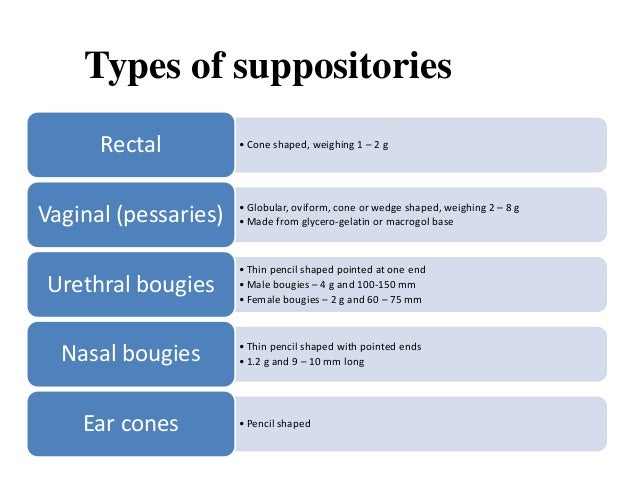 Types of suppositories

Rectal

• Cone shaped, weighing 1 – 2 g

Vaginal (pessaries)

• Globular, oviform, cone or wedge shaped, weighing 2 – 8 g
• Made from glycero-gelatin or macrogol base

Urethral bougies

• Thin pencil shaped pointed at one end
• Male bougies – 4 g and 100-150 mm
• Female bougies – 2 g and 60 – 75 mm

Nasal bougies

• Thin pencil shaped with pointed ends
• 1.2 g and 9 – 10 mm long

Ear cones

• Pencil shaped